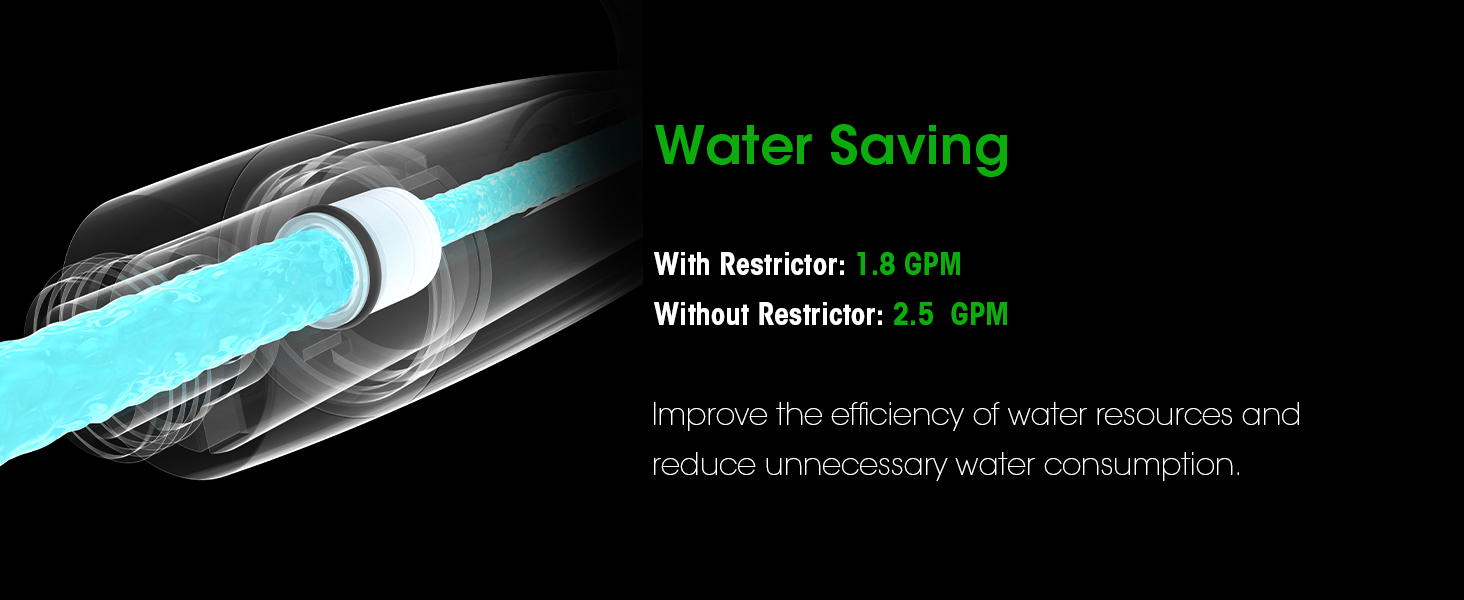 Water Saving

With Restrictor: 1.8 GPM
Without Restrictor: 2.5  GPM

Improve the efficiency of water resources and reduce unnecessary water consumption.